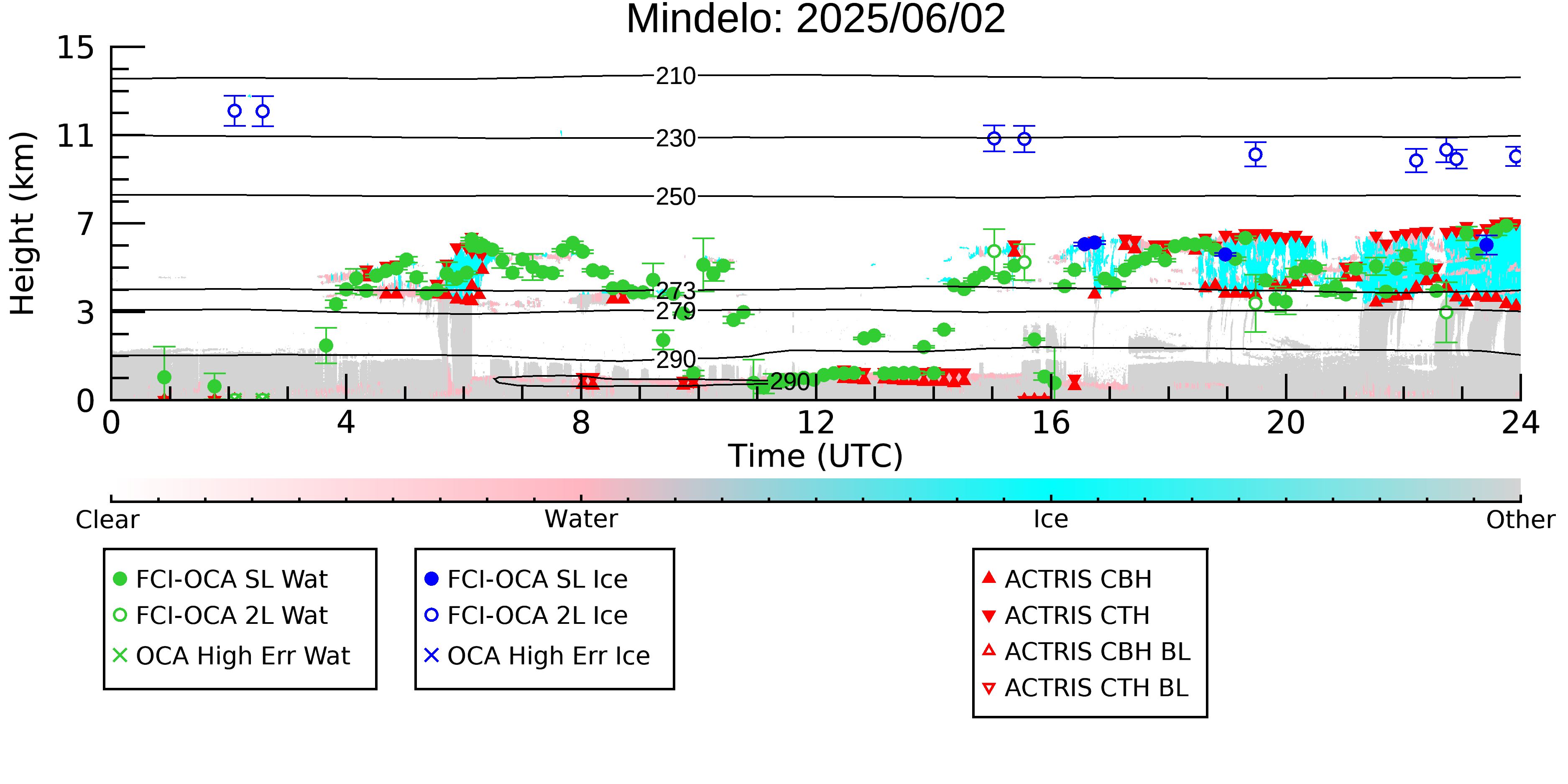 Mindelo: 2025/06/02

Height (km)

15
11
7
3
0

210
230
250
273
279
290
290

0
4
8
12
16
20
24

Time (UTC)

Clear
Water
Ice
Other

FCI-OCA SL Wat
FCI-OCA 2L Wat
OCA High Err Wat

FCI-OCA SL Ice
FCI-OCA 2L Ice
OCA High Err Ice

ACTRIS CBH
ACTRIS CTH
ACTRIS CBH BL
ACTRIS CTH BL